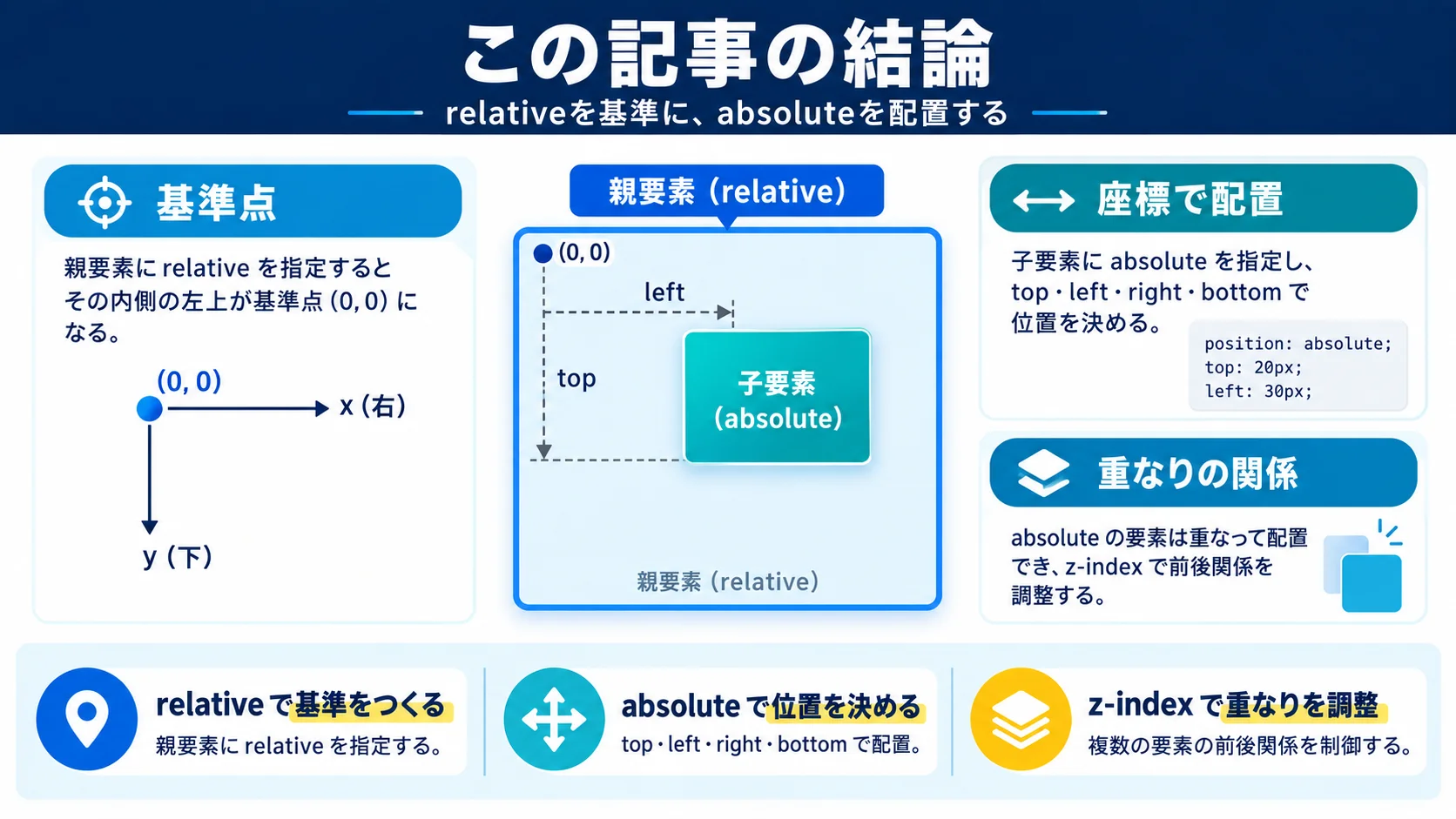 この記事の結論

relativeを基準に、absoluteを配置する

基準点

親要素に relative を指定するとその内側の左上が基準点 (0, 0) になる。

(0, 0)

x (右)

y (下)

親要素 (relative)

(0, 0)

left

top

子要素 (absolute)

親要素 (relative)

座標で配置

子要素に absolute を指定し、top・left・right・bottom で位置を決める。

position: absolute;
top: 20px;
left: 30px;

重なりの関係

absolute の要素は重なって配置でき、z-index で前後関係を調整する。

relative で基準をつくる

親要素に relative を指定する。

absolute で位置を決める

top・left・right・bottom で配置。

z-index で重なりを調整

複数の要素の前後関係を制御する。